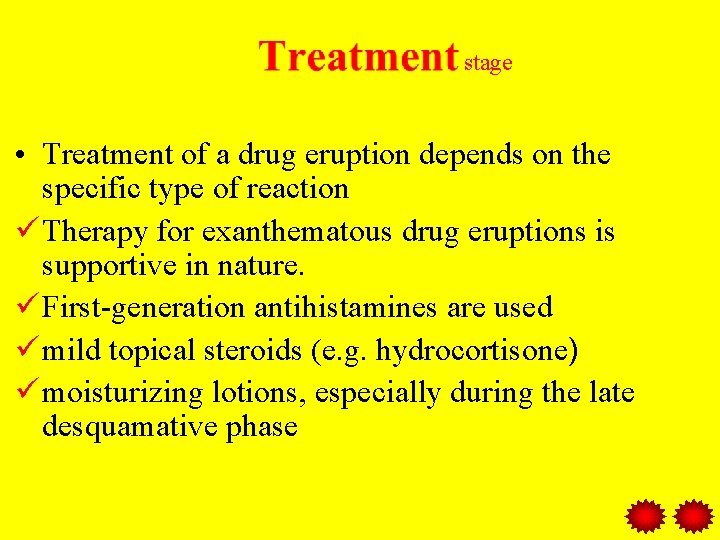 Treatment stage

• Treatment of a drug eruption depends on the specific type of reaction

✓ Therapy for exanthematous drug eruptions is supportive in nature.

✓ First-generation antihistamines are used

✓ mild topical steroids (e.g. hydrocortisone)

✓ moisturizing lotions, especially during the late desquamative phase